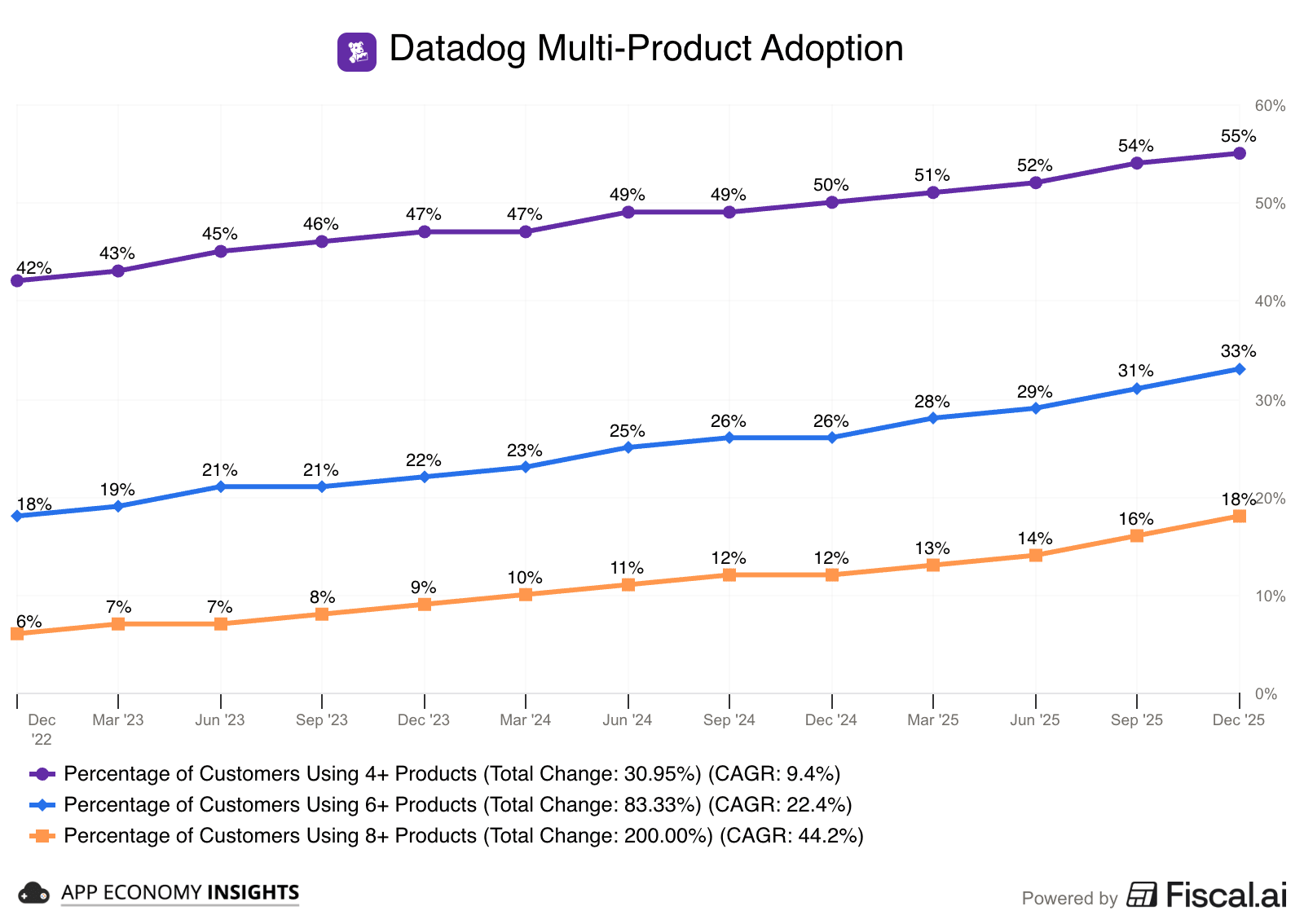 Datadog Multi-Product Adoption

60%
50%
40%
30%
20%
10%
0%

42% 43% 45% 46% 47% 47% 49% 49% 50% 51% 52% 54% 55%

18% 19% 21% 21% 22% 23% 25% 26% 26% 28% 29% 31% 33%

6% 7% 7% 8% 9% 10% 11% 12% 12% 13% 14% 16% 18%

Dec '22 Mar '23 Jun '23 Sep '23 Dec '23 Mar '24 Jun '24 Sep '24 Dec '24 Mar '25 Jun '25 Sep '25 Dec '25

Percentage of Customers Using 4+ Products (Total Change: 30.95%) (CAGR: 9.4%)
Percentage of Customers Using 6+ Products (Total Change: 83.33%) (CAGR: 22.4%)
Percentage of Customers Using 8+ Products (Total Change: 200.00%) (CAGR: 44.2%)

APP ECONOMY INSIGHTS

Powered by Fiscal.ai